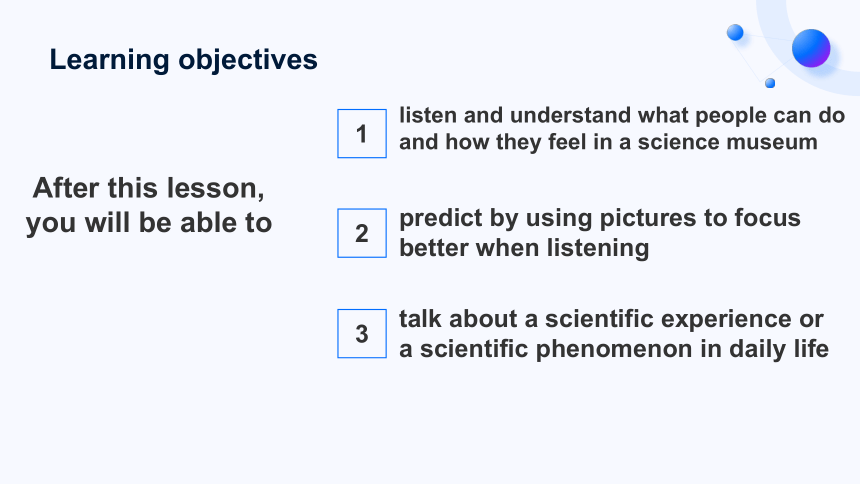 Learning objectives

After this lesson, you will be able to

1 listen and understand what people can do and how they feel in a science museum

2 predict by using pictures to focus better when listening

3 talk about a scientific experience or a scientific phenomenon in daily life